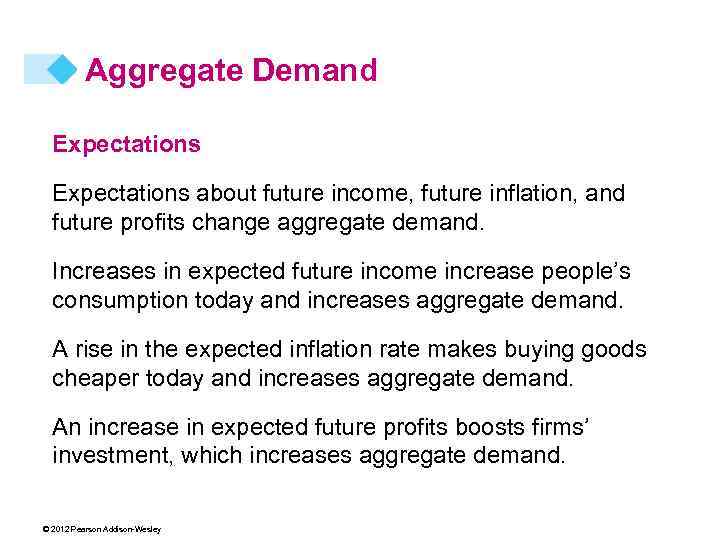 Aggregate Demand

Expectations

Expectations about future income, future inflation, and future profits change aggregate demand.

Increases in expected future income increase people's consumption today and increases aggregate demand.

A rise in the expected inflation rate makes buying goods cheaper today and increases aggregate demand.

An increase in expected future profits boosts firms' investment, which increases aggregate demand.

© 2012 Pearson Addison-Wesley